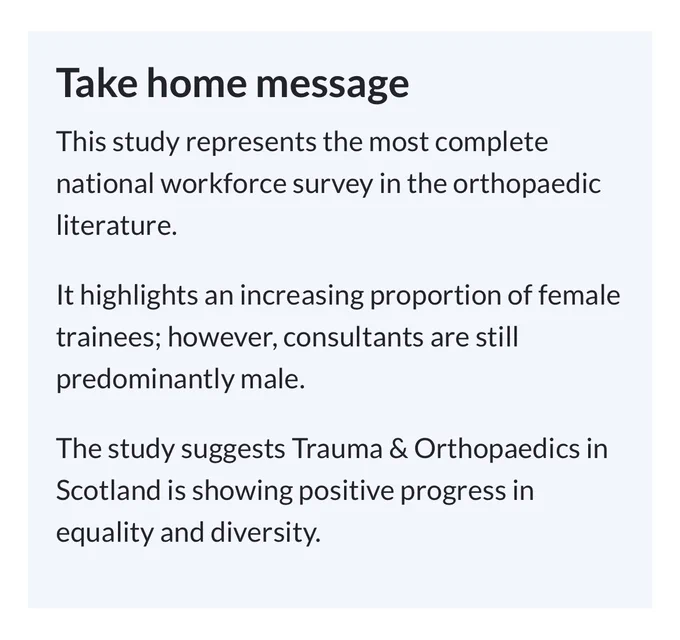 Take home message

This study represents the most complete national workforce survey in the orthopaedic literature.

It highlights an increasing proportion of female trainees; however, consultants are still predominantly male.

The study suggests Trauma & Orthopaedics in Scotland is showing positive progress in equality and diversity.